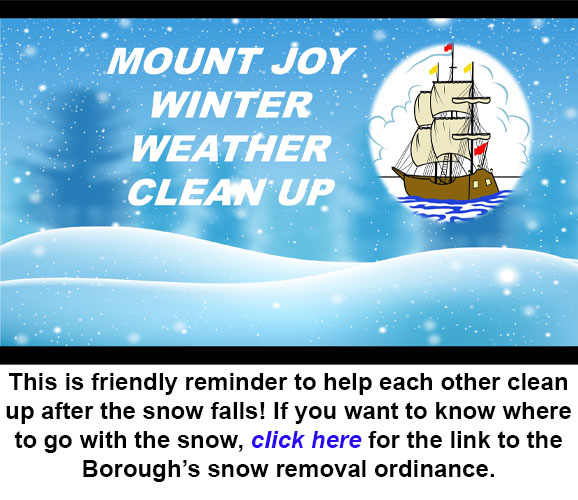 MOUNT JOY WINTER WEATHER CLEAN UP

This is friendly reminder to help each other clean up after the snow falls! If you want to know where to go with the snow, click here for the link to the Borough's snow removal ordinance.